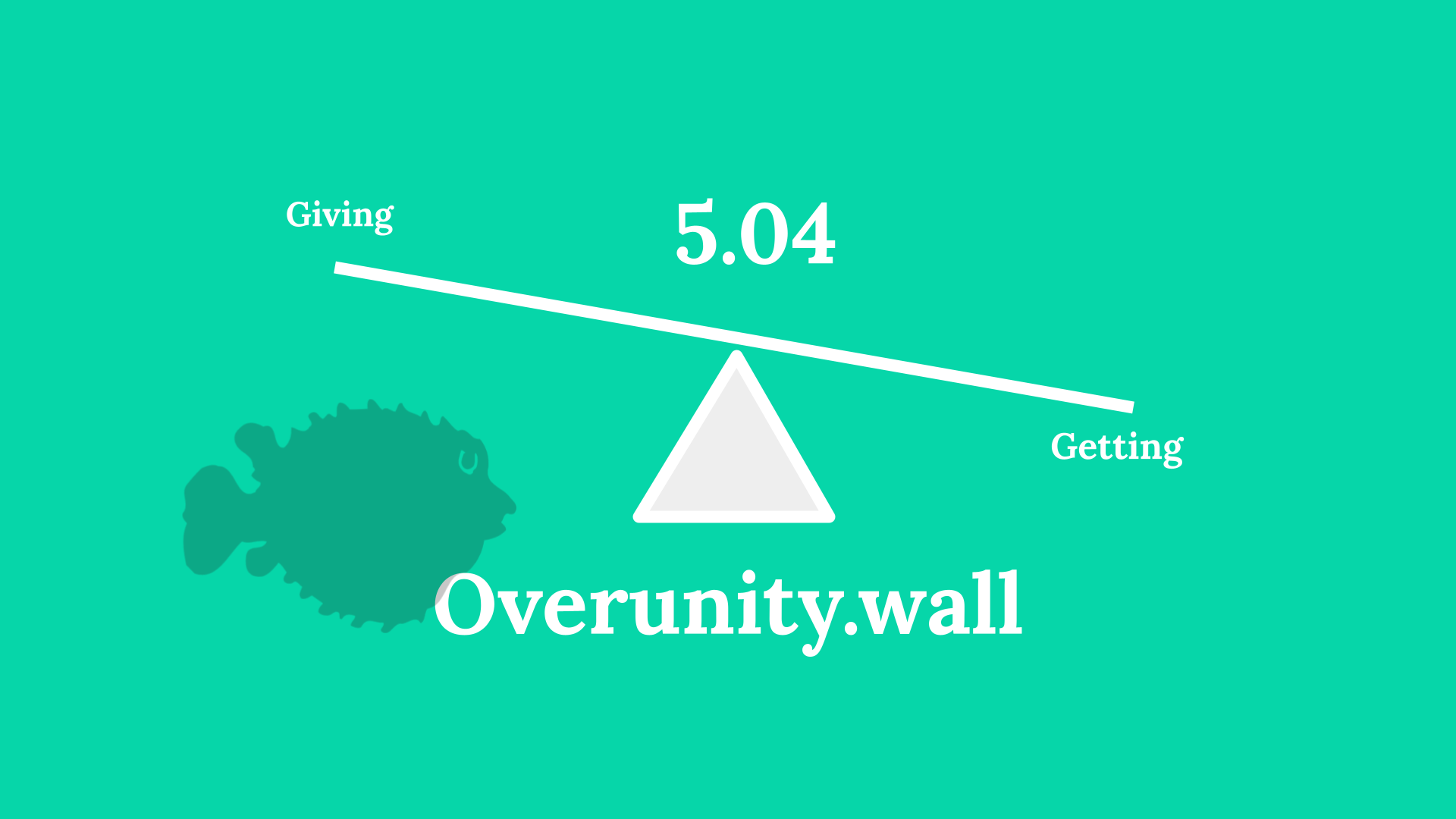 Giving

5.04

Getting

Overunity.wall